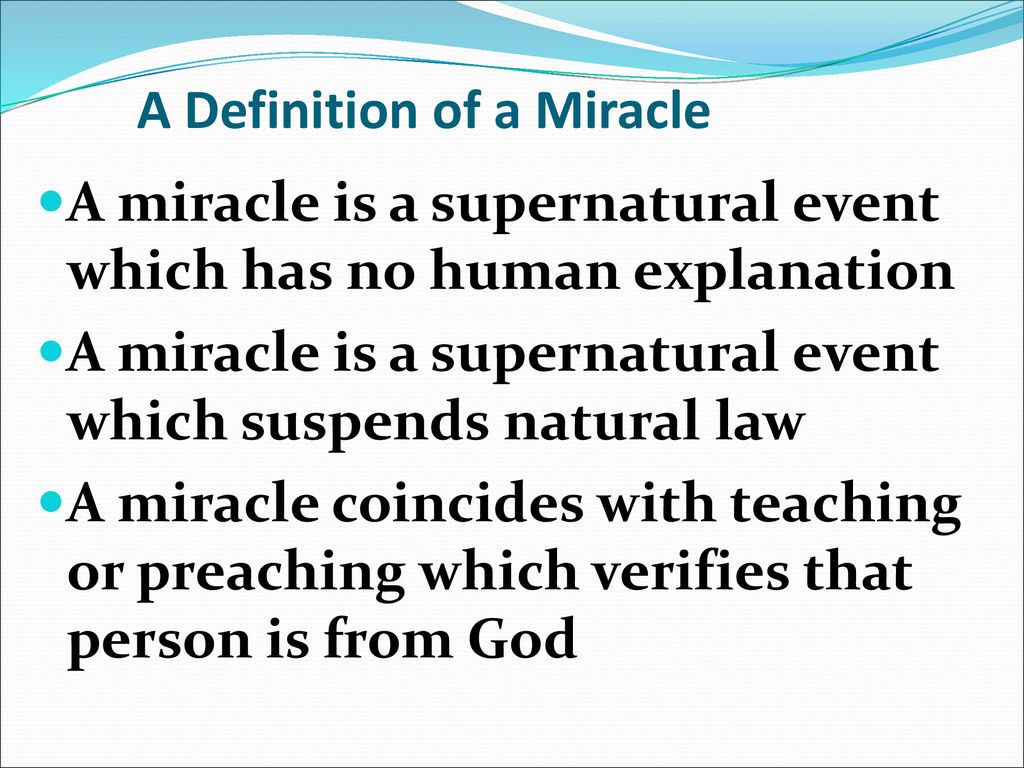 A Definition of a Miracle

A miracle is a supernatural event which has no human explanation

A miracle is a supernatural event which suspends natural law

A miracle coincides with teaching or preaching which verifies that person is from God